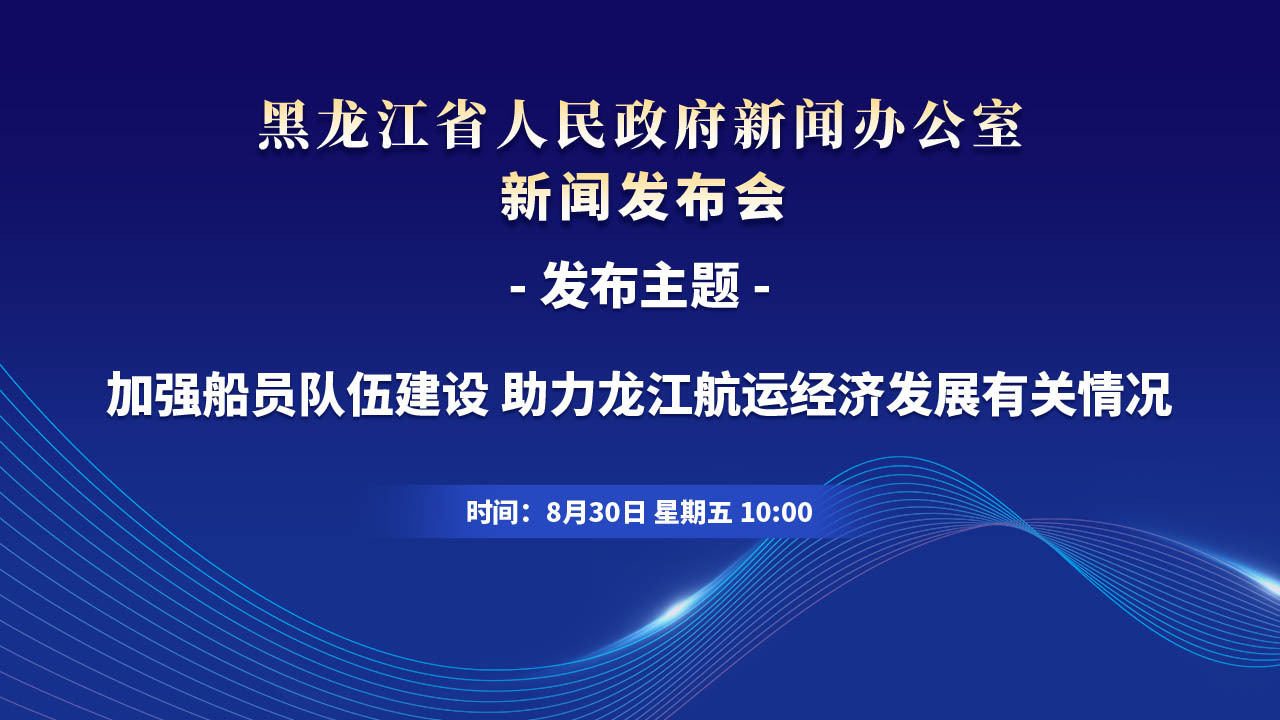 黑龙江省人民政府新闻办公室
新闻发布会

- 发布主题 -

加强船员队伍建设 助力龙江航运经济发展有关情况

时间：8月30日 星期五 10:00